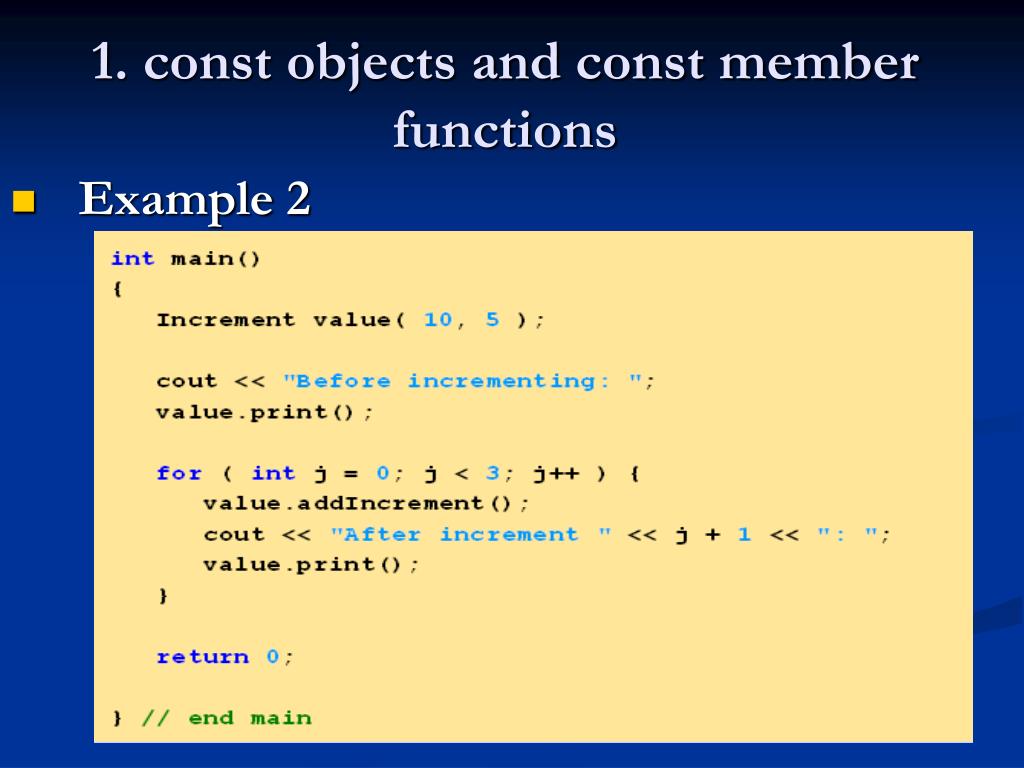 1. const objects and const member functions

Example 2

int main()
{
   Increment value( 10, 5 );

   cout << "Before incrementing: ";
   value.print();

   for ( int j = 0; j < 3; j++ ) {
      value.addIncrement();
      cout << "After increment " << j + 1 << ": ";
      value.print();
   }

   return 0;

} // end main